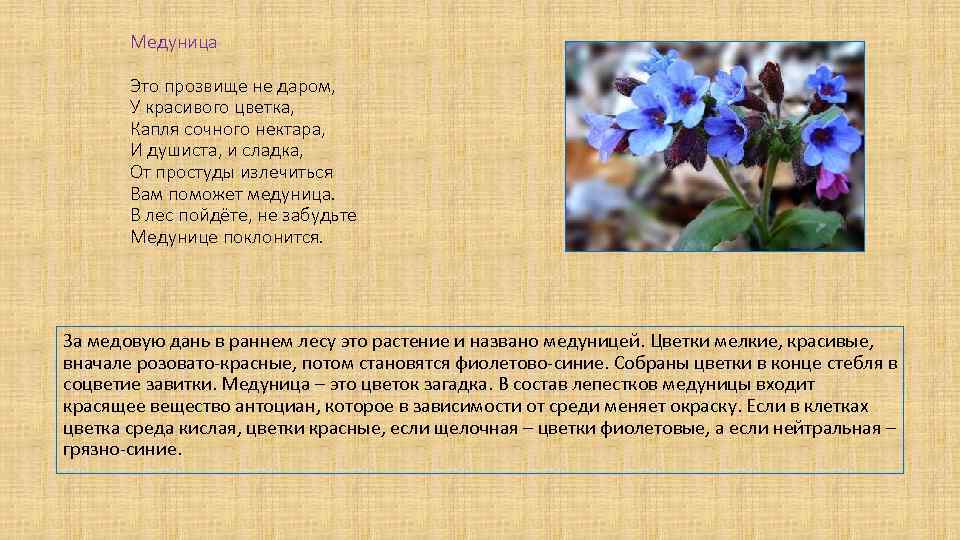 Медуница

Это прозвище не даром,
У красивого цветка,
Капля сочного нектара,
И душиста, и сладка,
От простуды излечиться
Вам поможет медуница.
В лес пойдёте, не забудьте
Медунице поклонится.

За медовую дань в раннем лесу это растение и названо медуницей. Цветки мелкие, красивые, вначале розовато-красные, потом становятся фиолетово-синие. Собраны цветки в конце стебля в соцветие завитки. Медуница – это цветок загадка. В состав лепестков медуницы входит красящее вещество антоциан, которое в зависимости от среди меняет окраску. Если в клетках цветка среда кислая, цветки красные, если щелочная – цветки фиолетовые, а если нейтральная – грязно-синие.